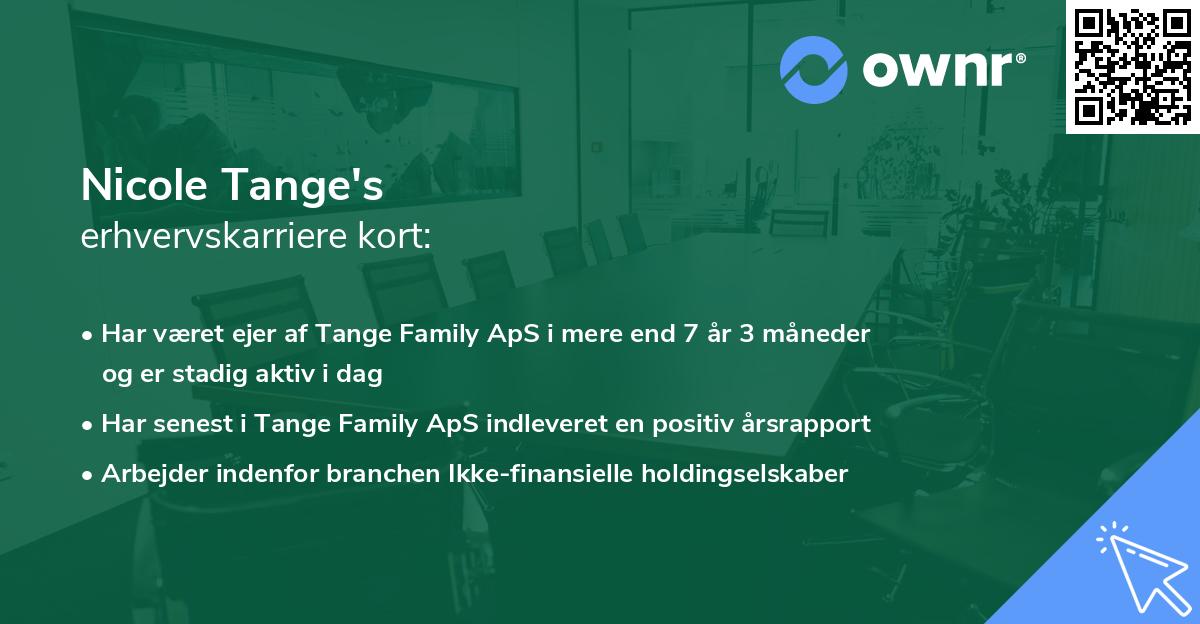 ownr®

Nicole Tange's
erhvervskarriere kort:

• Har været ejer af Tange Family ApS i mere end 7 år 3 måneder og er stadig aktiv i dag
• Har senest i Tange Family ApS indleveret en positiv årsrapport
• Arbejder indenfor branchen Ikke-finansielle holdingselskaber